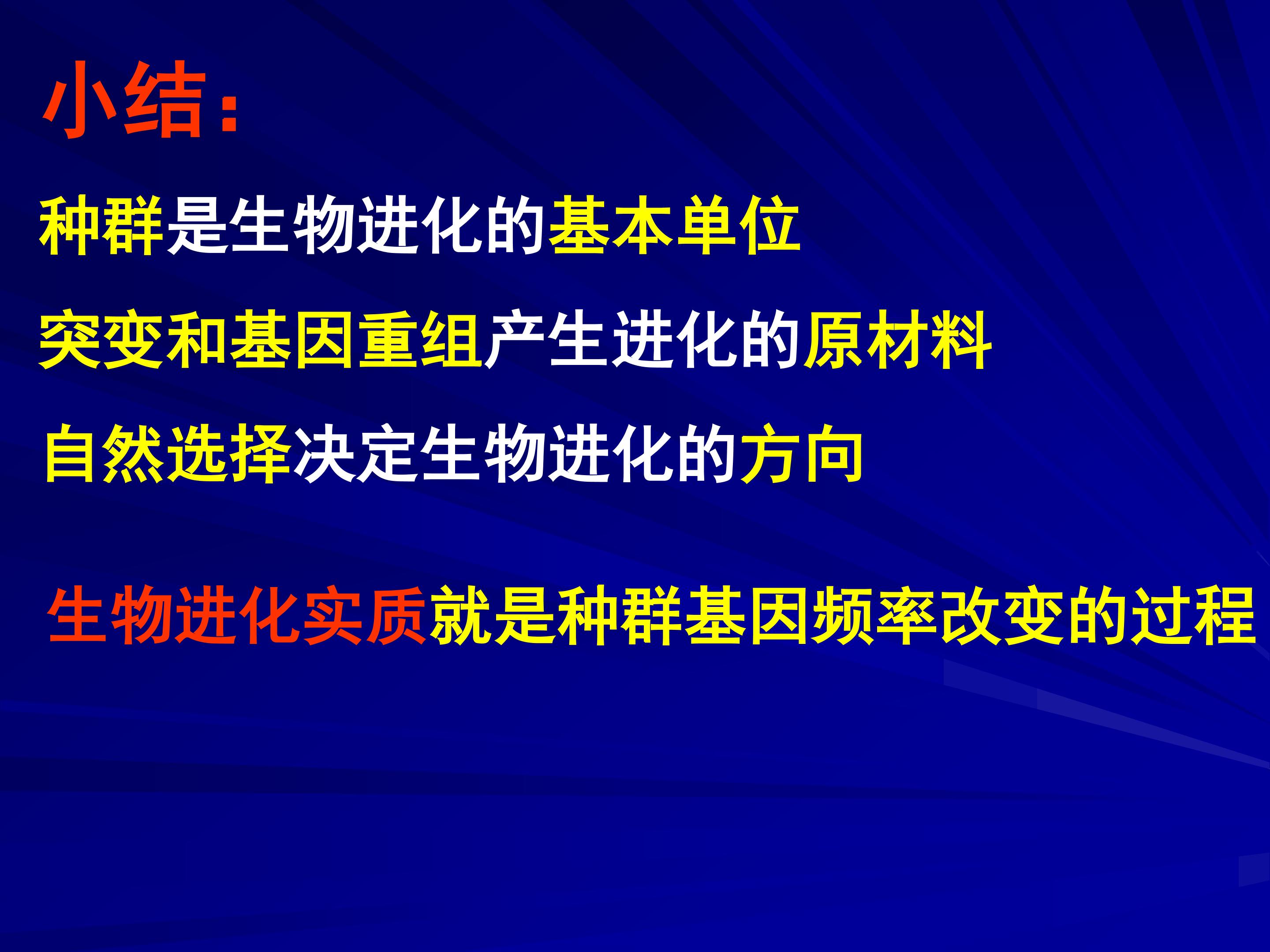 小结:

种群是生物进化的基本单位

突变和基因重组产生进化的原材料

自然选择决定生物进化的方向

生物进化实质就是种群基因频率改变的过程